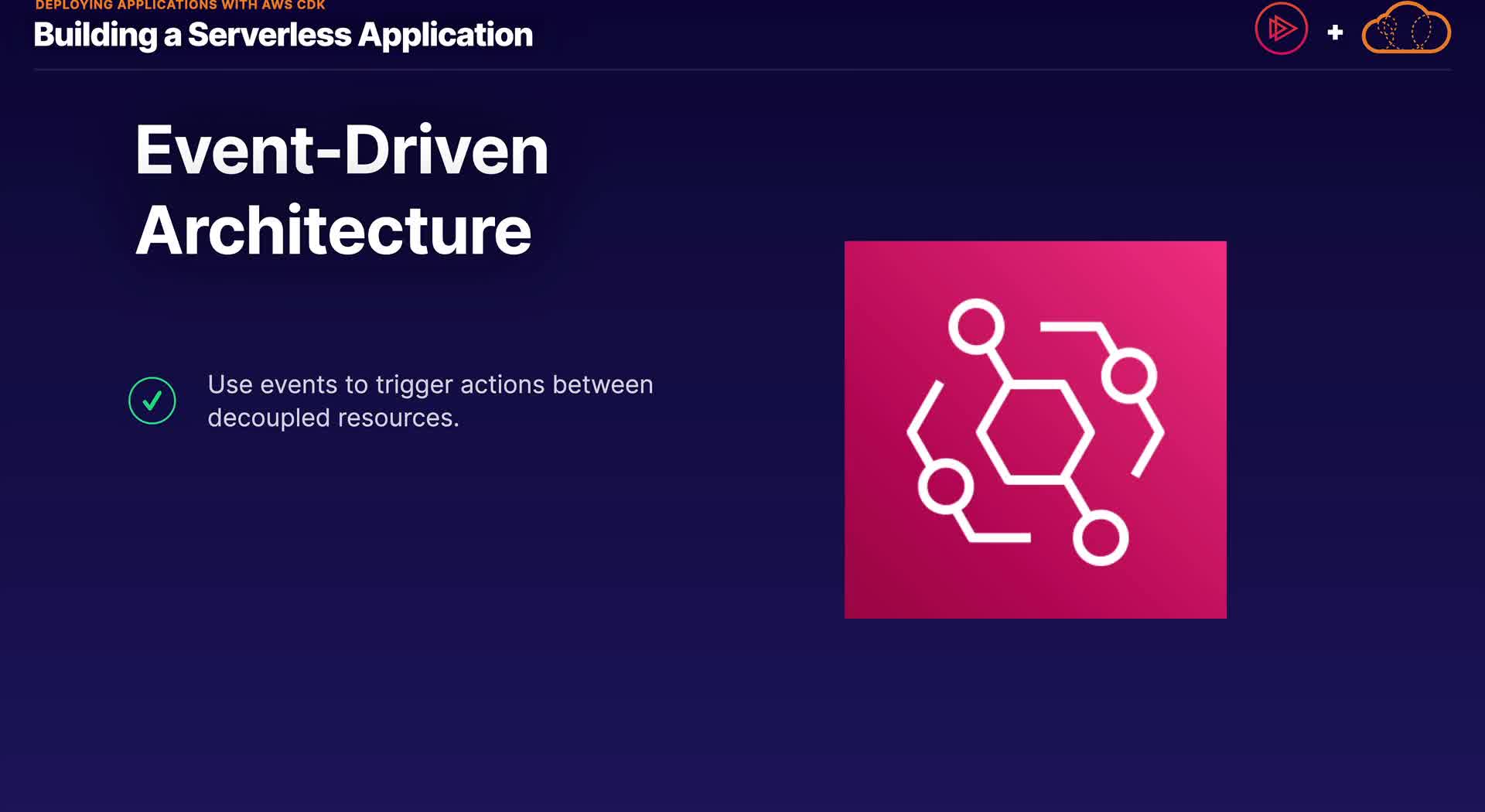 DEPLOYING APPLICATIONS WITH AWS CDK
Building a Serverless Application

+

Event-Driven Architecture

Use events to trigger actions between decoupled resources.